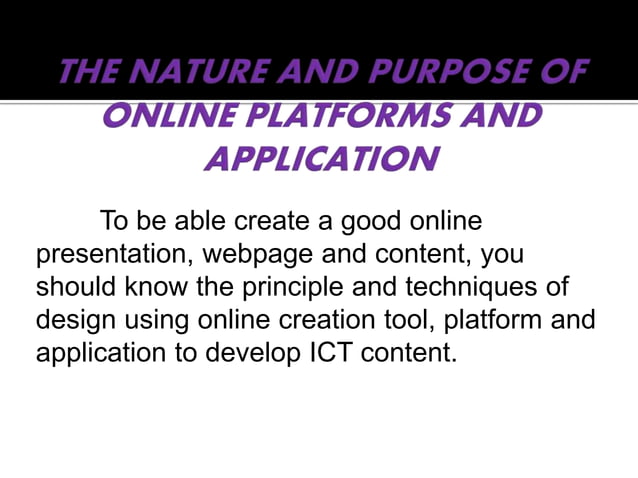 THE NATURE AND PURPOSE OF ONLINE PLATFORMS AND APPLICATION

To be able create a good online presentation, webpage and content, you should know the principle and techniques of design using online creation tool, platform and application to develop ICT content.